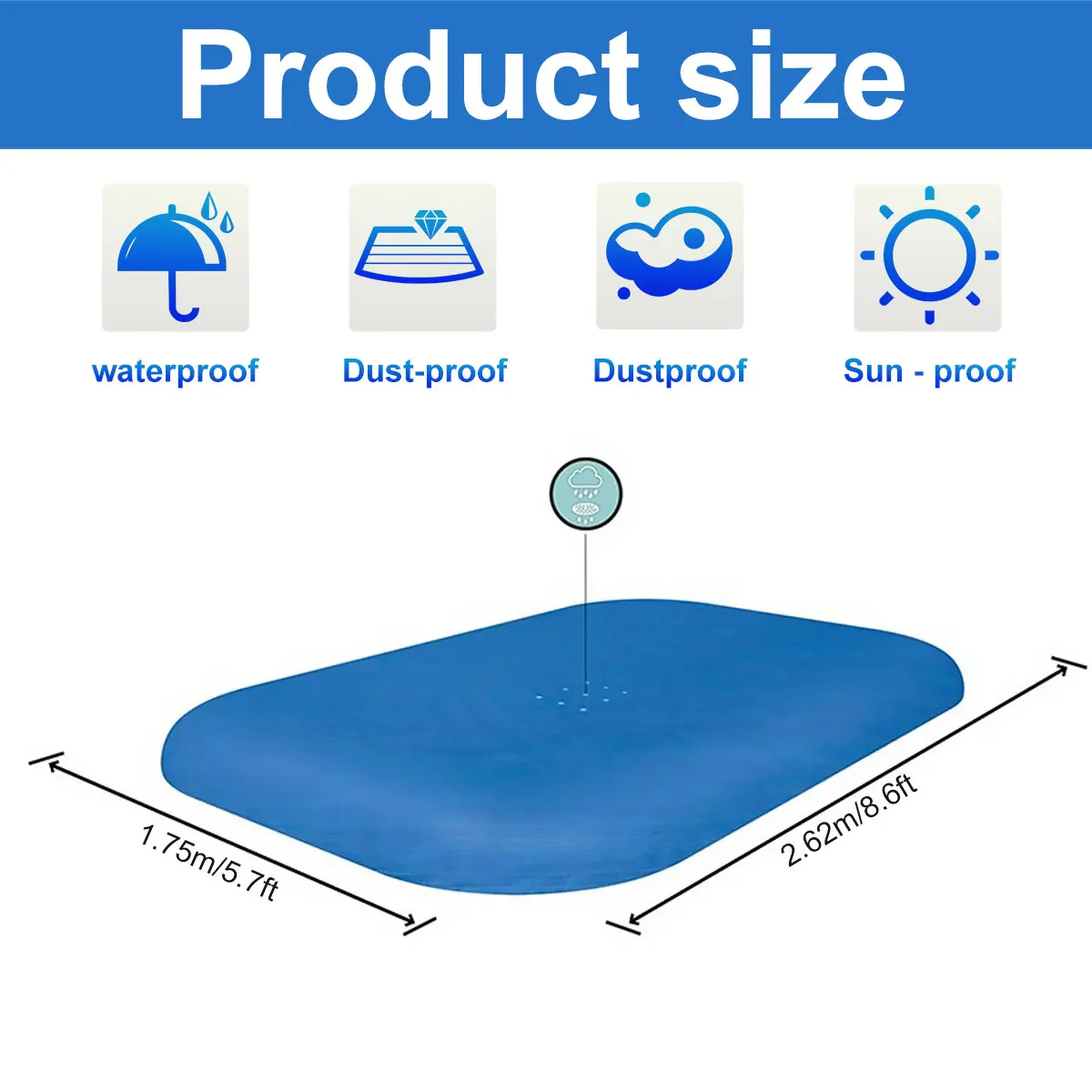 Product size

waterproof

Dust-proof

Dustproof

Sun - proof

1.75m/5.7ft

2.62m/8.6ft